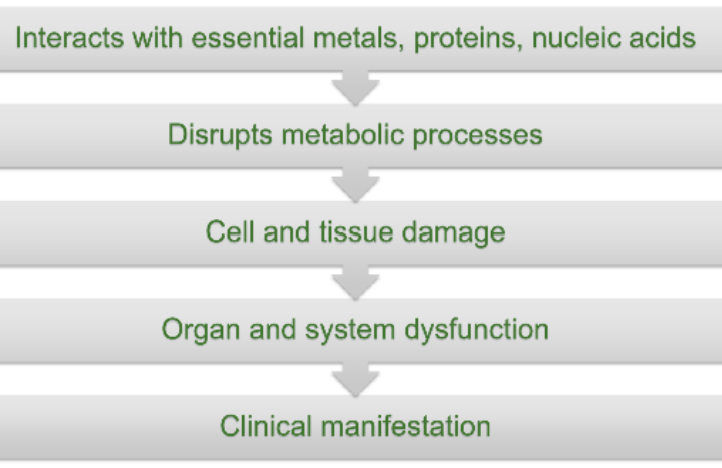 Interacts with essential metals, proteins, nucleic acids

Disrupts metabolic processes

Cell and tissue damage

Organ and system dysfunction

Clinical manifestation